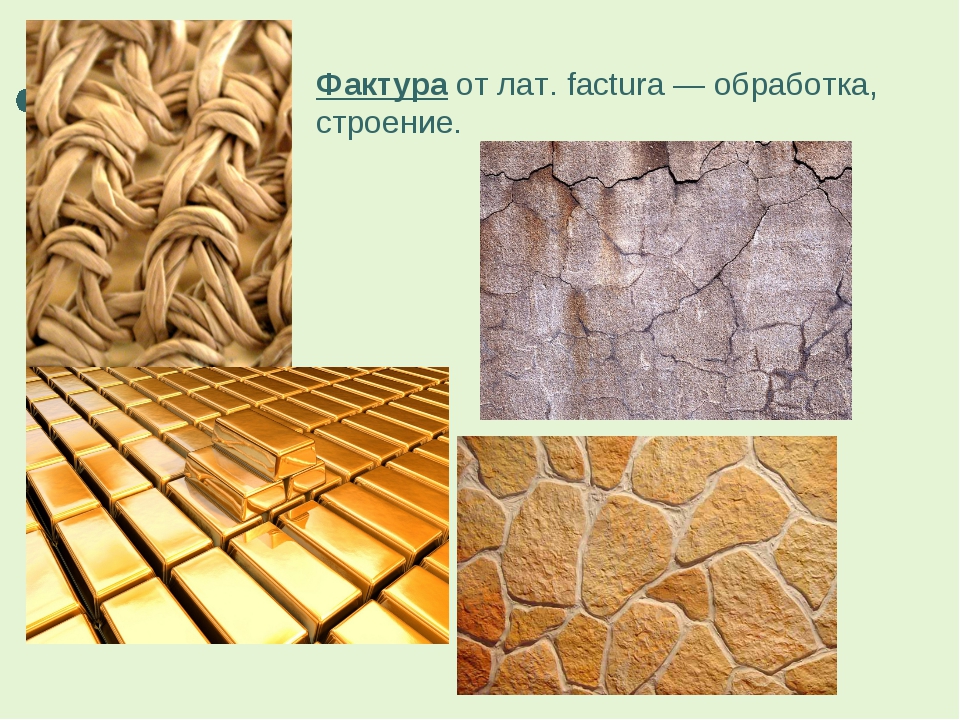 Фактура от лат. factura — обработка, строение.